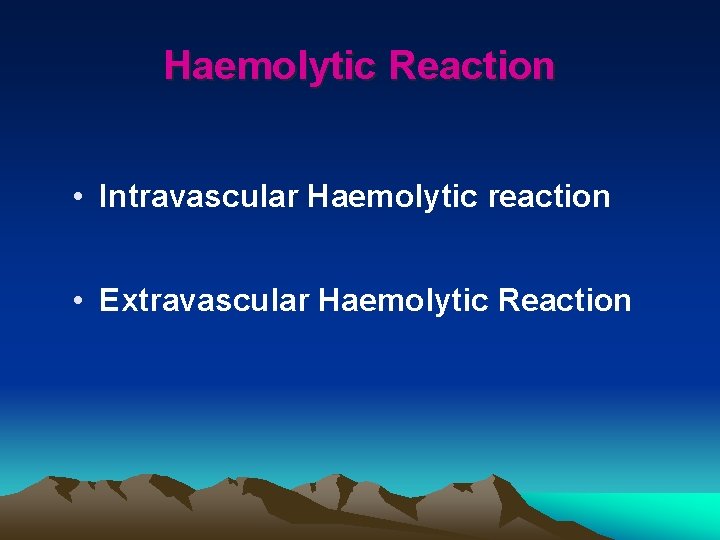 Haemolytic Reaction

• Intravascular Haemolytic reaction

• Extravascular Haemolytic Reaction